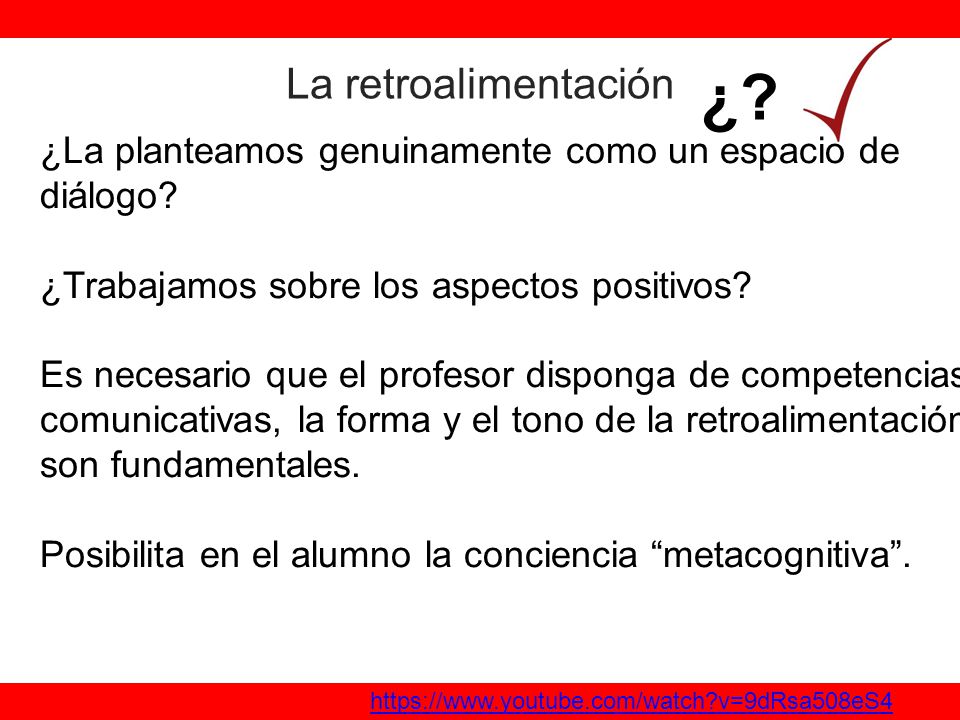 La retroalimentación

¿?

¿La planteamos genuinamente como un espacio de diálogo?

¿Trabajamos sobre los aspectos positivos?

Es necesario que el profesor disponga de competencias comunicativas, la forma y el tono de la retroalimentación son fundamentales.

Posibilita en el alumno la conciencia “metacognitiva”.

https://www.youtube.com/watch?v=9dRsa508eS4